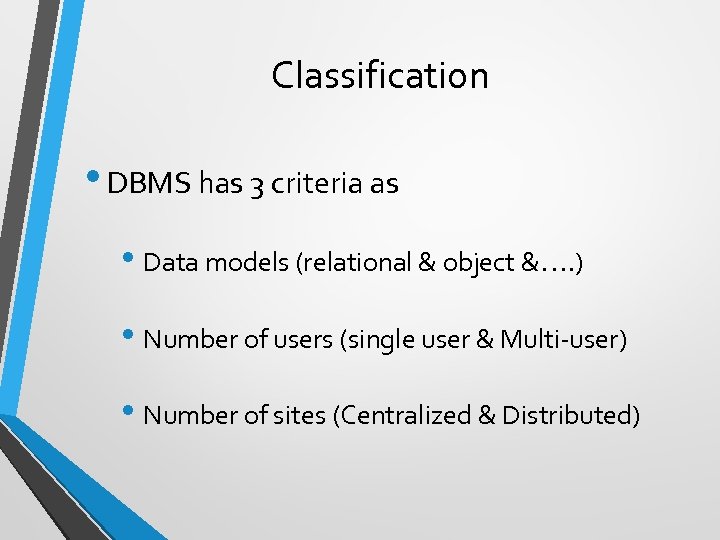 Classification

• DBMS has 3 criteria as

• Data models (relational & object &….)

• Number of users (single user & Multi-user)

• Number of sites (Centralized & Distributed)